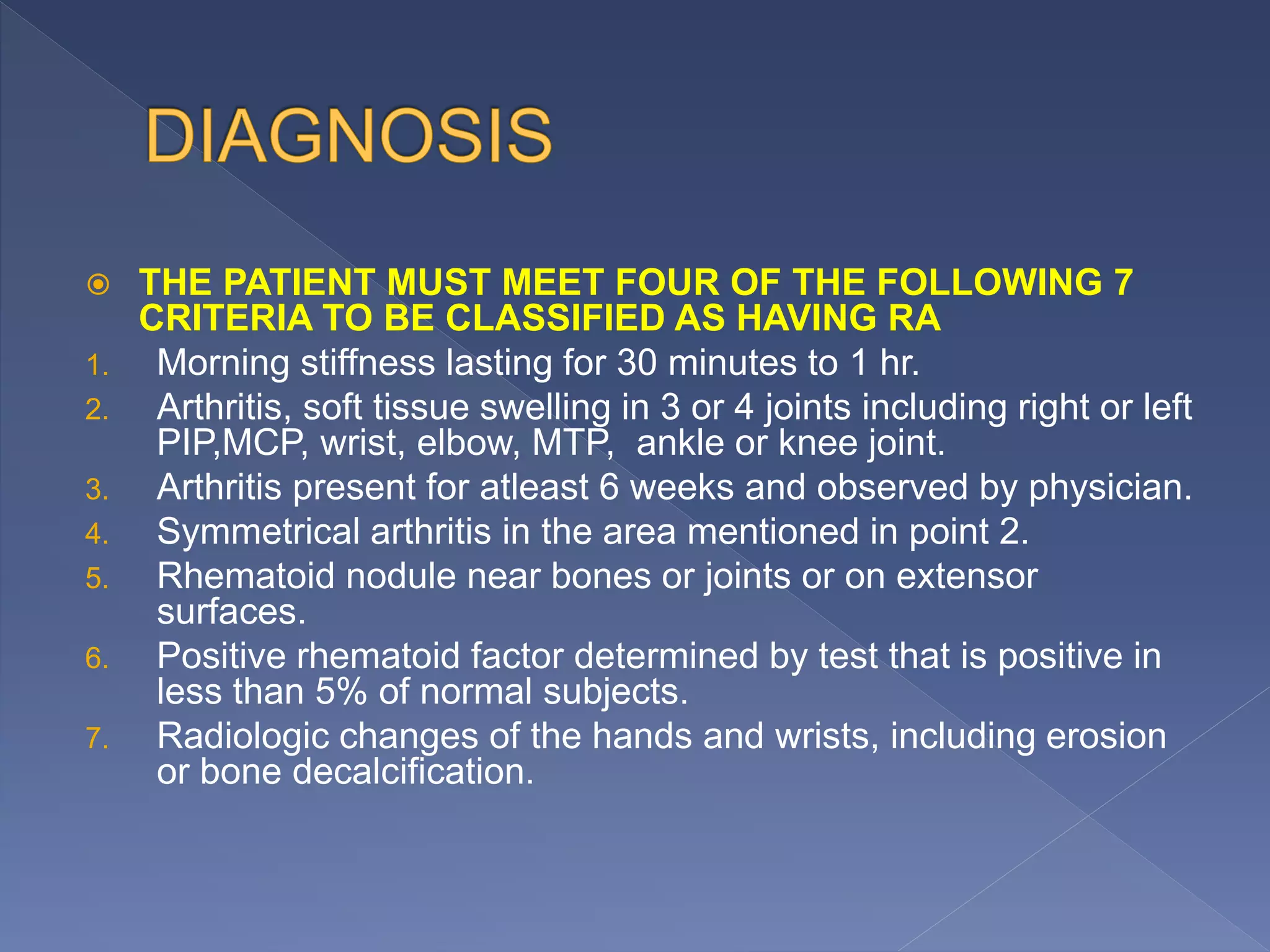 DIAGNOSIS

THE PATIENT MUST MEET FOUR OF THE FOLLOWING 7 CRITERIA TO BE CLASSIFIED AS HAVING RA

1. Morning stiffness lasting for 30 minutes to 1 hr.
2. Arthritis, soft tissue swelling in 3 or 4 joints including right or left PIP,MCP, wrist, elbow, MTP, ankle or knee joint.
3. Arthritis present for atleast 6 weeks and observed by physician.
4. Symmetrical arthritis in the area mentioned in point 2.
5. Rhematoid nodule near bones or joints or on extensor surfaces.
6. Positive rhematoid factor determined by test that is positive in less than 5% of normal subjects.
7. Radiologic changes of the hands and wrists, including erosion or bone decalcification.